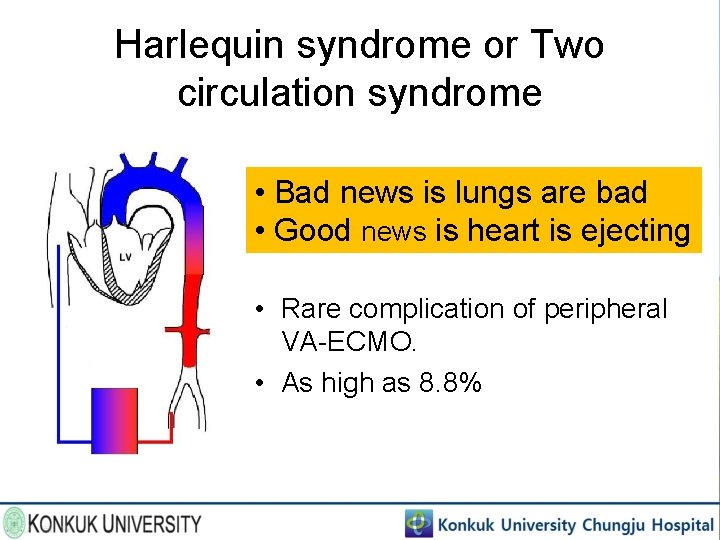 Harlequin syndrome or Two circulation syndrome

LV

• Bad news is lungs are bad
• Good news is heart is ejecting

• Rare complication of peripheral VA-ECMO.
• As high as 8.8%

KONKUK UNIVERSITY

Konkuk University Chungju Hospital